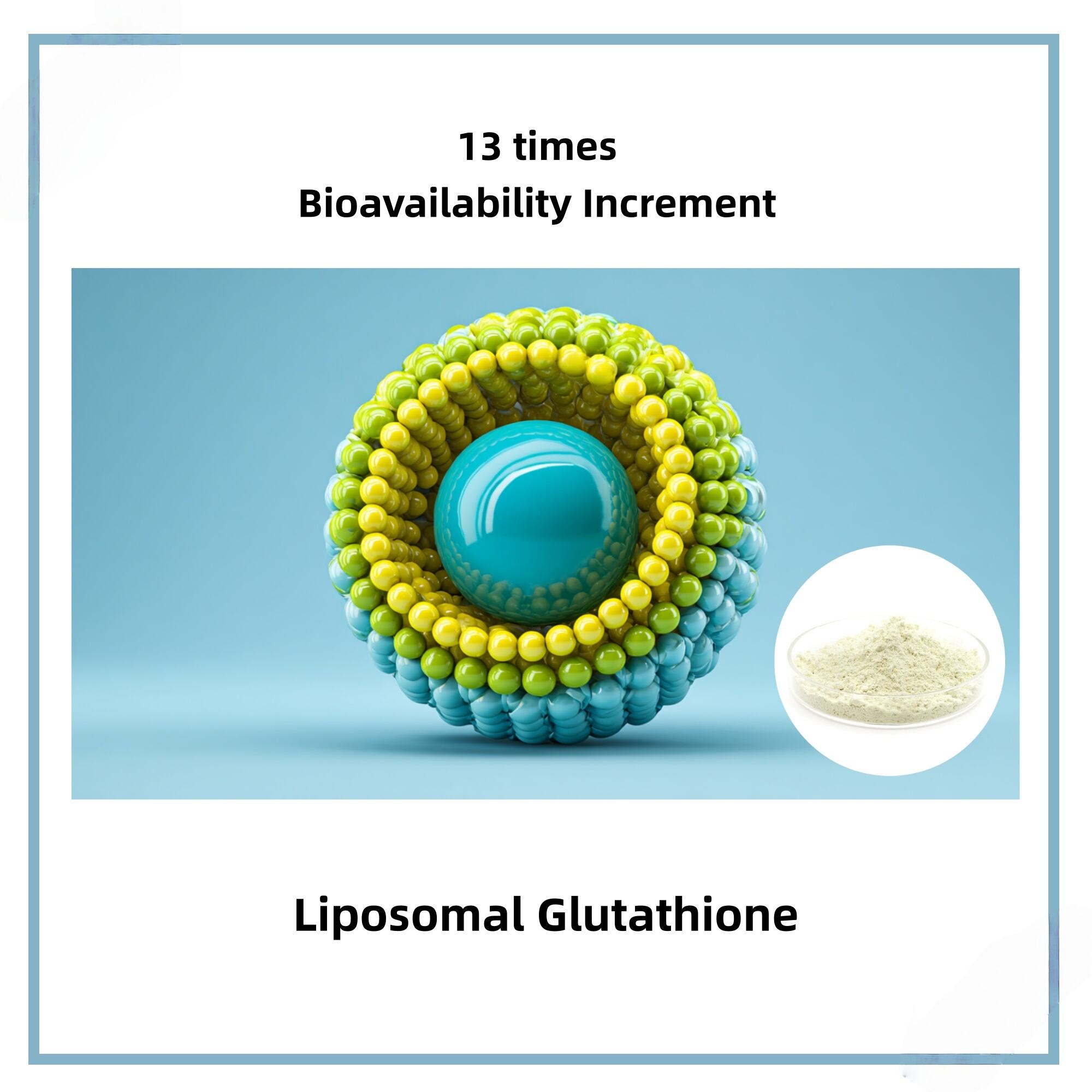 13 times
Bioavailability Increment

Liposomal Glutathione